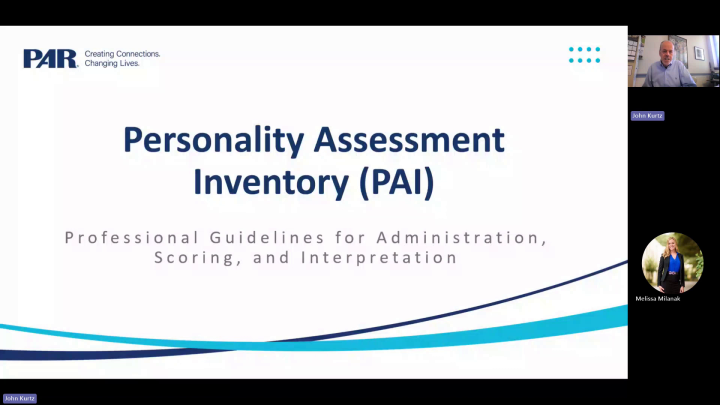 PAR. Creating Connections. Changing Lives.

Personality Assessment Inventory (PAI)

Professional Guidelines for Administration, Scoring, and Interpretation

John Kurtz

Melissa Milanak

John Kurtz